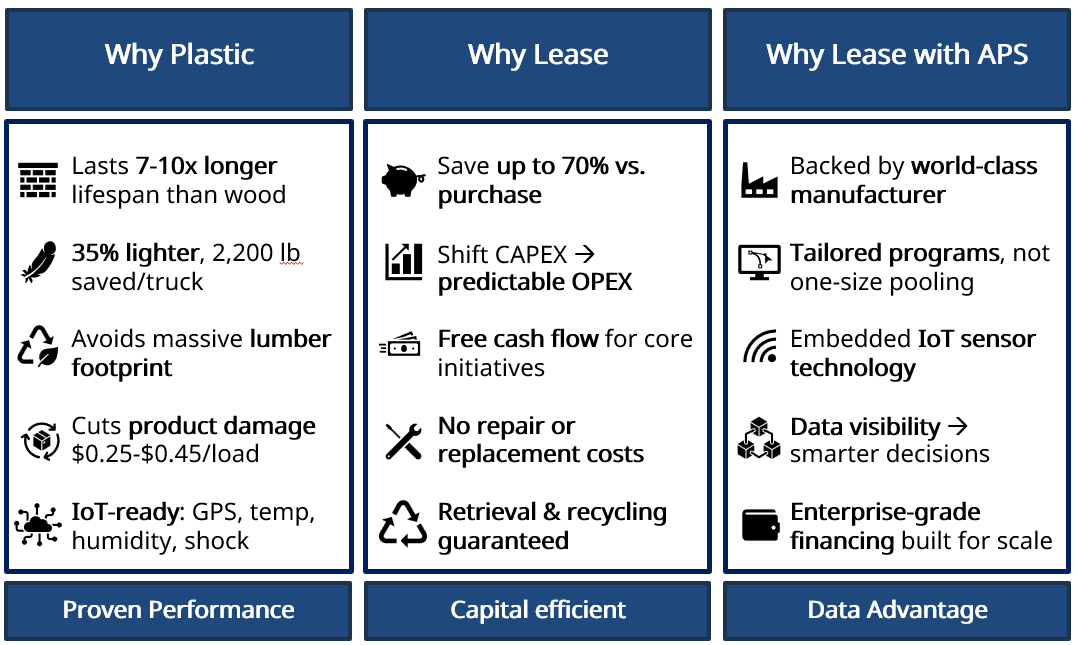 Why Plastic

Lasts 7-10x longer lifespan than wood

35% lighter, 2,200 lb saved/truck

Avoids massive lumber footprint

Cuts product damage $0.25-$0.45/load

IoT-ready: GPS, temp, humidity, shock

Proven Performance

Why Lease

Save up to 70% vs. purchase

Shift CAPEX → predictable OPEX

Free cash flow for core initiatives

No repair or replacement costs

Retrieval & recycling guaranteed

Capital efficient

Why Lease with APS

Backed by world-class manufacturer

Tailored programs, not one-size pooling

Embedded IoT sensor technology

Data visibility → smarter decisions

Enterprise-grade financing built for scale

Data Advantage